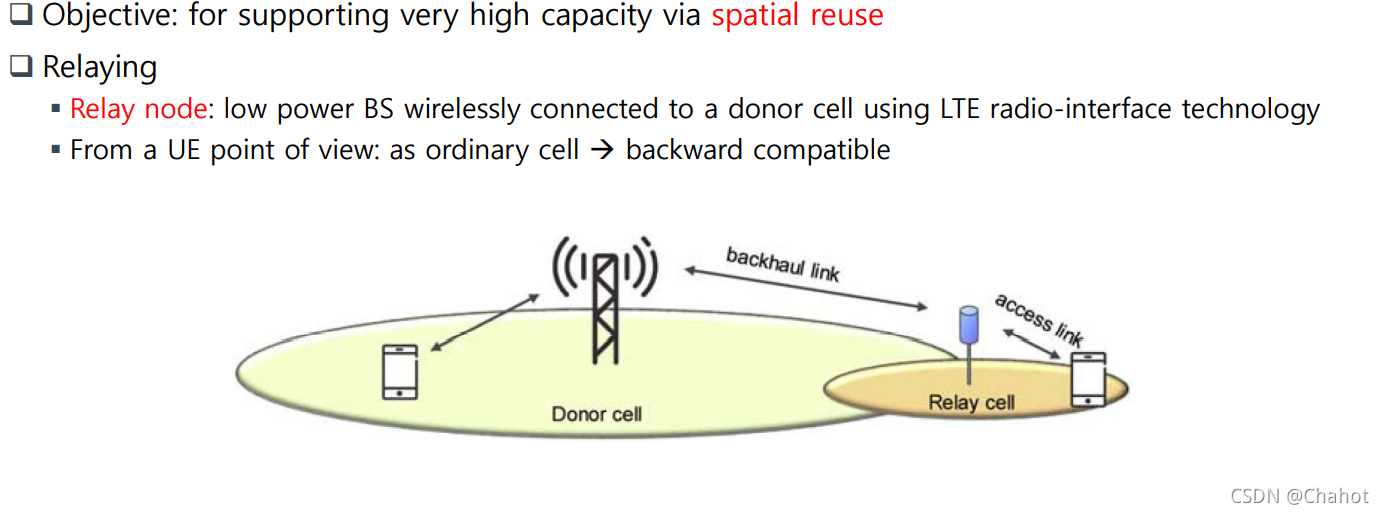 ❑ Objective: for supporting very high capacity via spatial reuse

❑ Relaying

▪ Relay node: low power BS wirelessly connected to a donor cell using LTE radio-interface technology

▪ From a UE point of view: as ordinary cell → backward compatible

backhaul link

access link

Donor cell

Relay cell

CSDN @Chahot